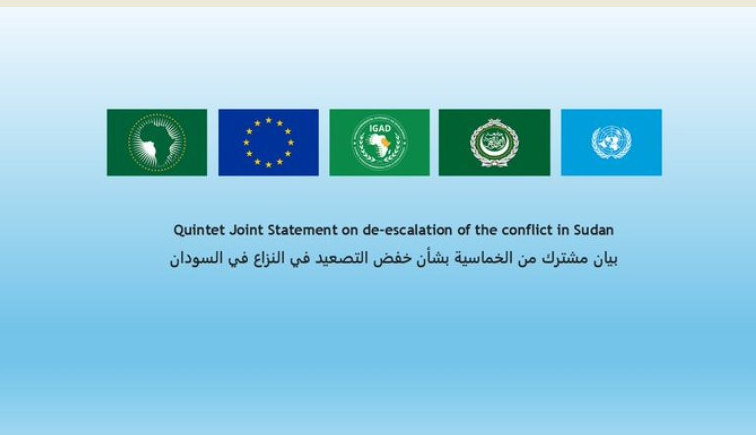 IGAD

Quintet Joint Statement on de-escalation of the conflict in Sudan
بيان مشترك من الخماسية بشأن خفض التصعيد في النزاع في السودان